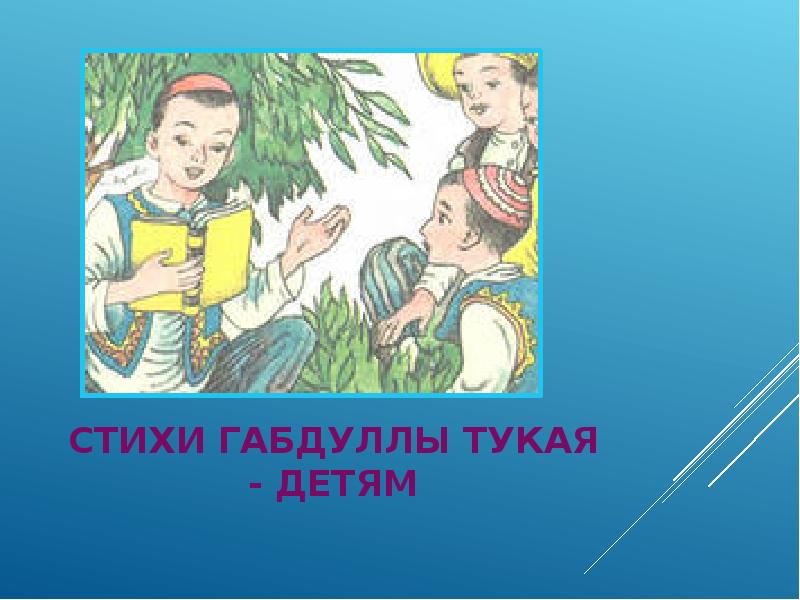 СТИХИ ГАБДУЛЛЫ ТУКАЯ - ДЕТЯМ